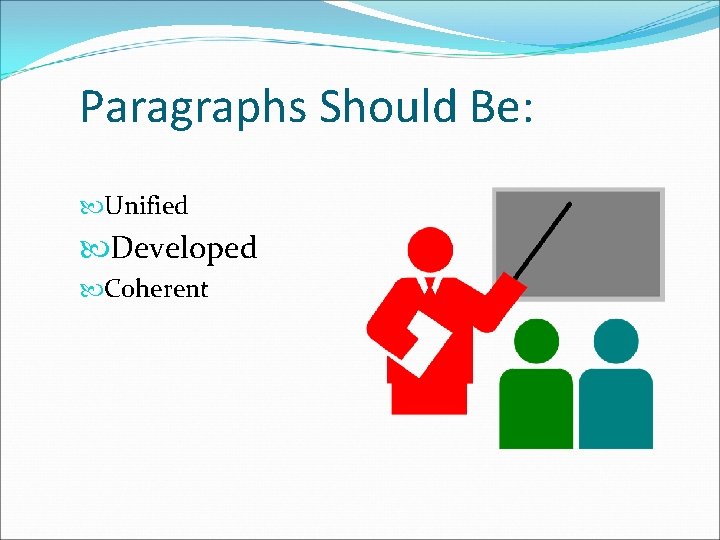 Paragraphs Should Be:

Unified
Developed
Coherent